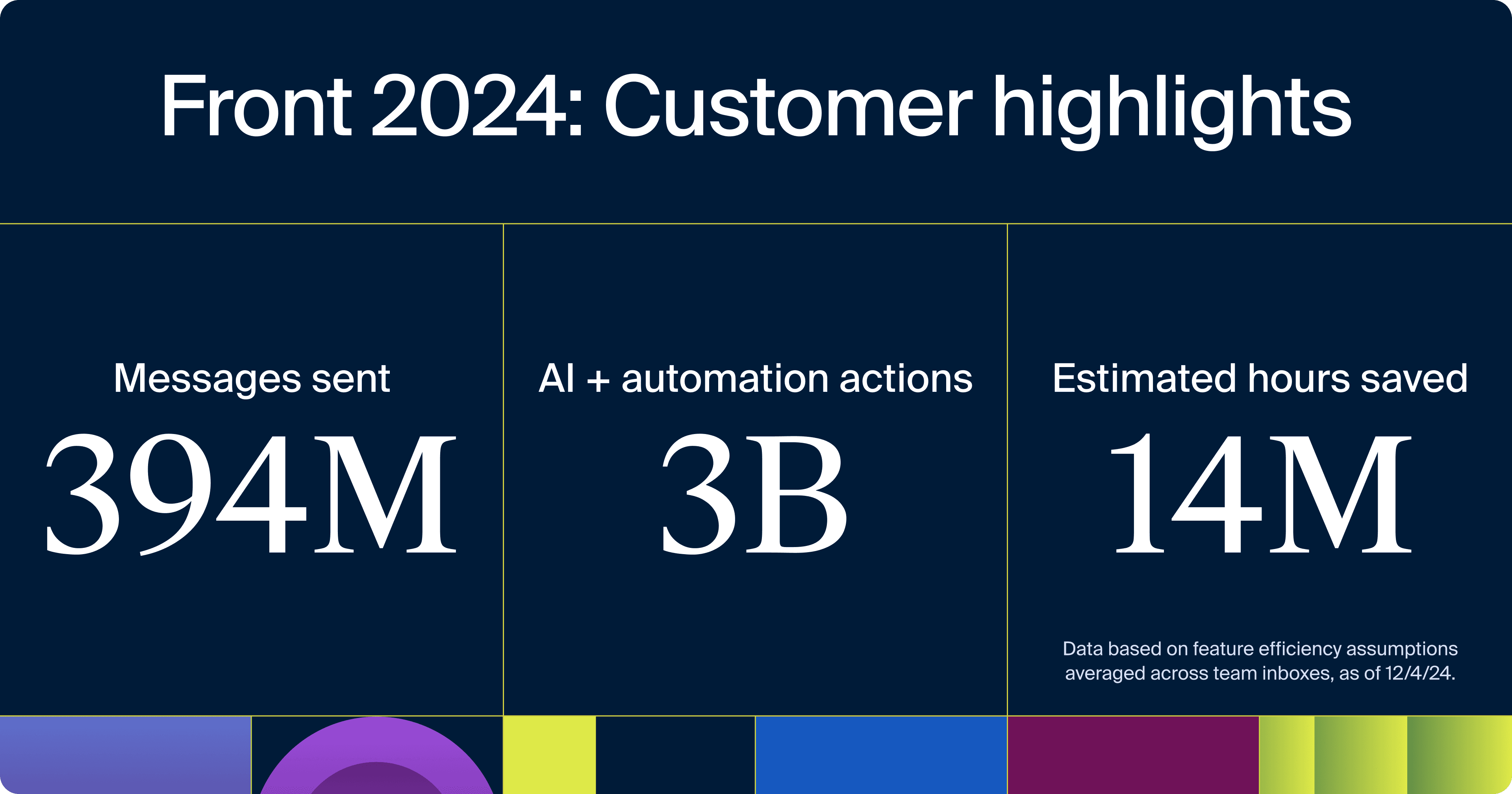 Front 2024: Customer highlights

Messages sent
394M

AI + automation actions
3B

Estimated hours saved
14M

Data based on feature efficiency assumptions averaged across team inboxes, as of 12/4/24.